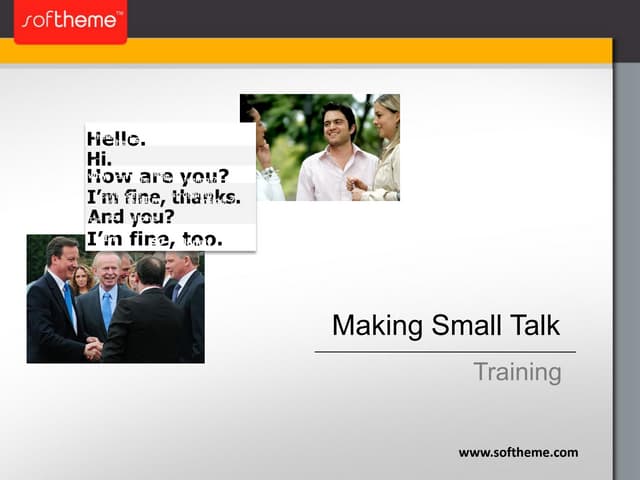 softheme™

Hello.
Hi.
How are you?
I'm fine, thanks.
And you?
I'm fine, too.

Making Small Talk

Training

www.softheme.com